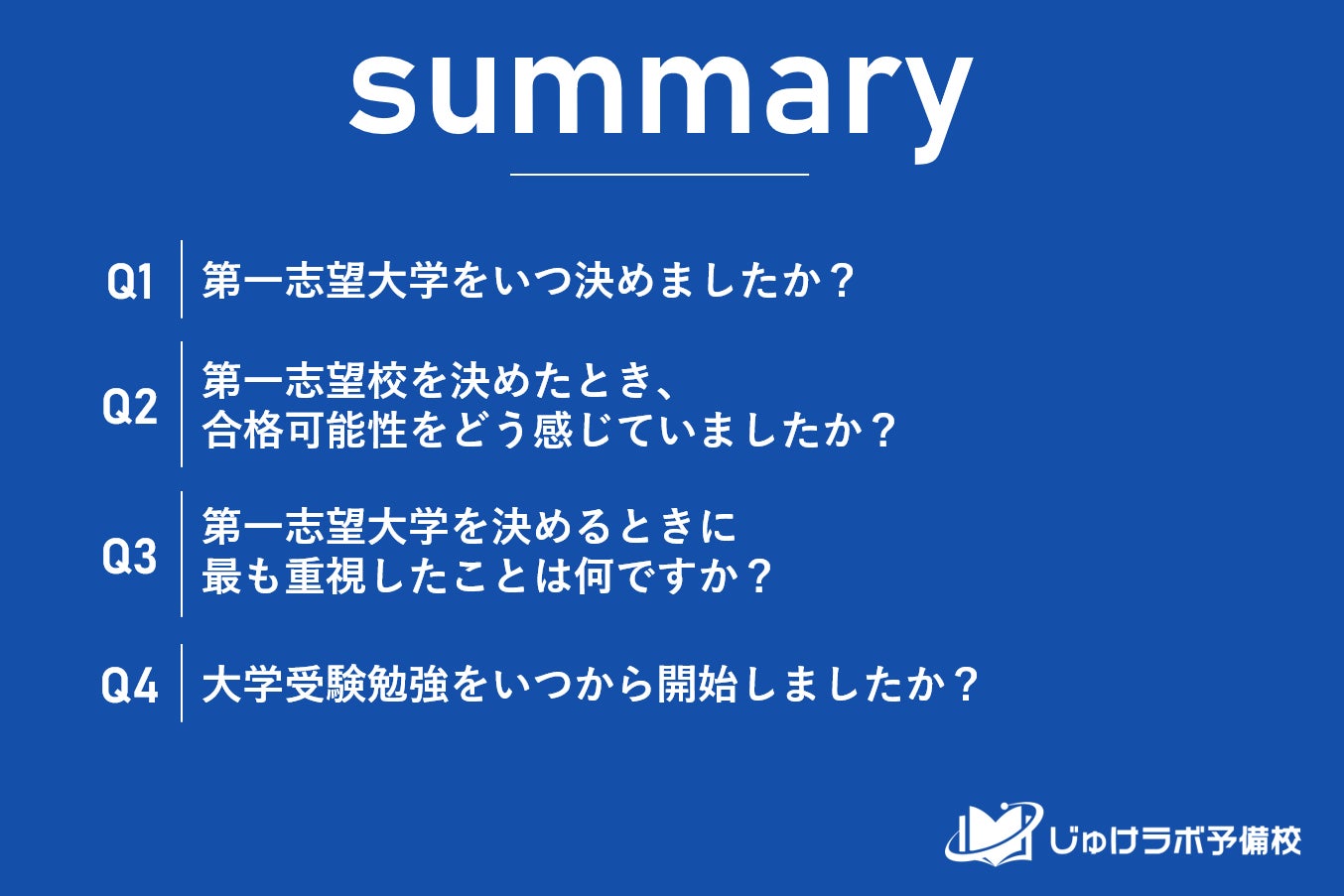 summary

Q1 第一志望大学をいつ決めましたか？

Q2 第一志望校を決めたとき、合格可能性をどう感じていましたか？

Q3 第一志望大学を決めるときに最も重視したことは何ですか？

Q4 大学受験勉強をいつから開始しましたか？

じゅけラボ予備校